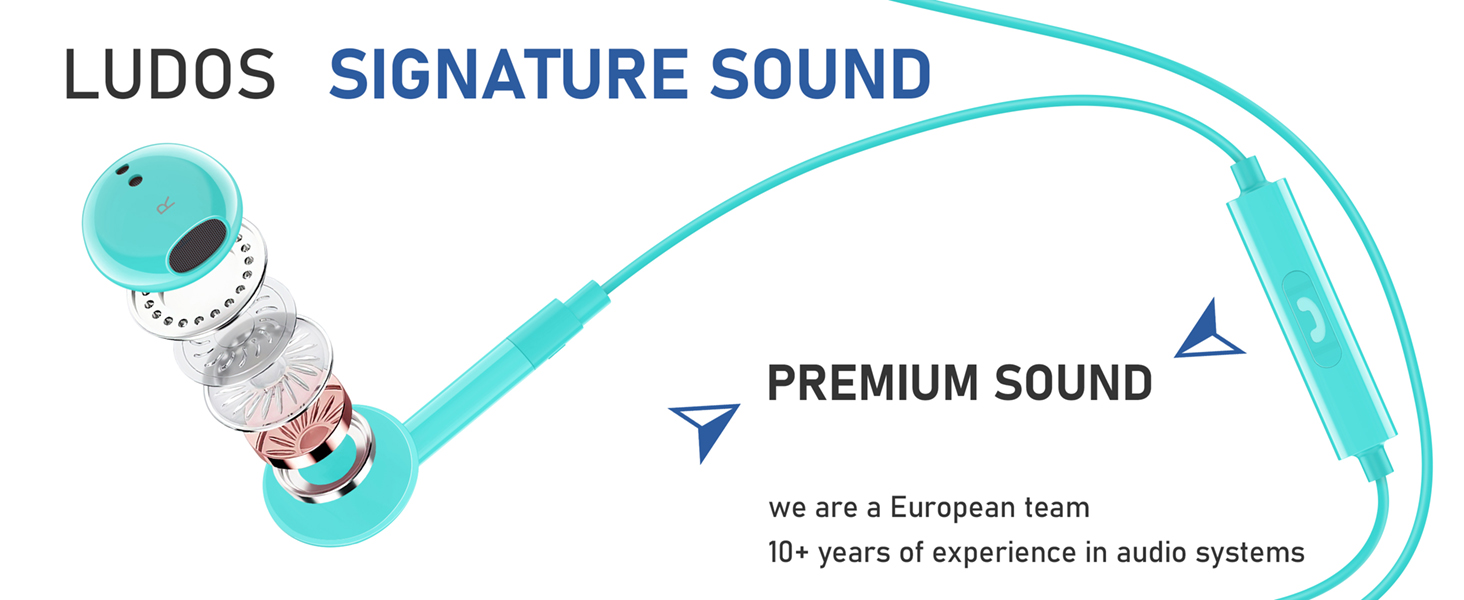 LUDOS SIGNATURE SOUND

PREMIUM SOUND

we are a European team
10+ years of experience in audio systems